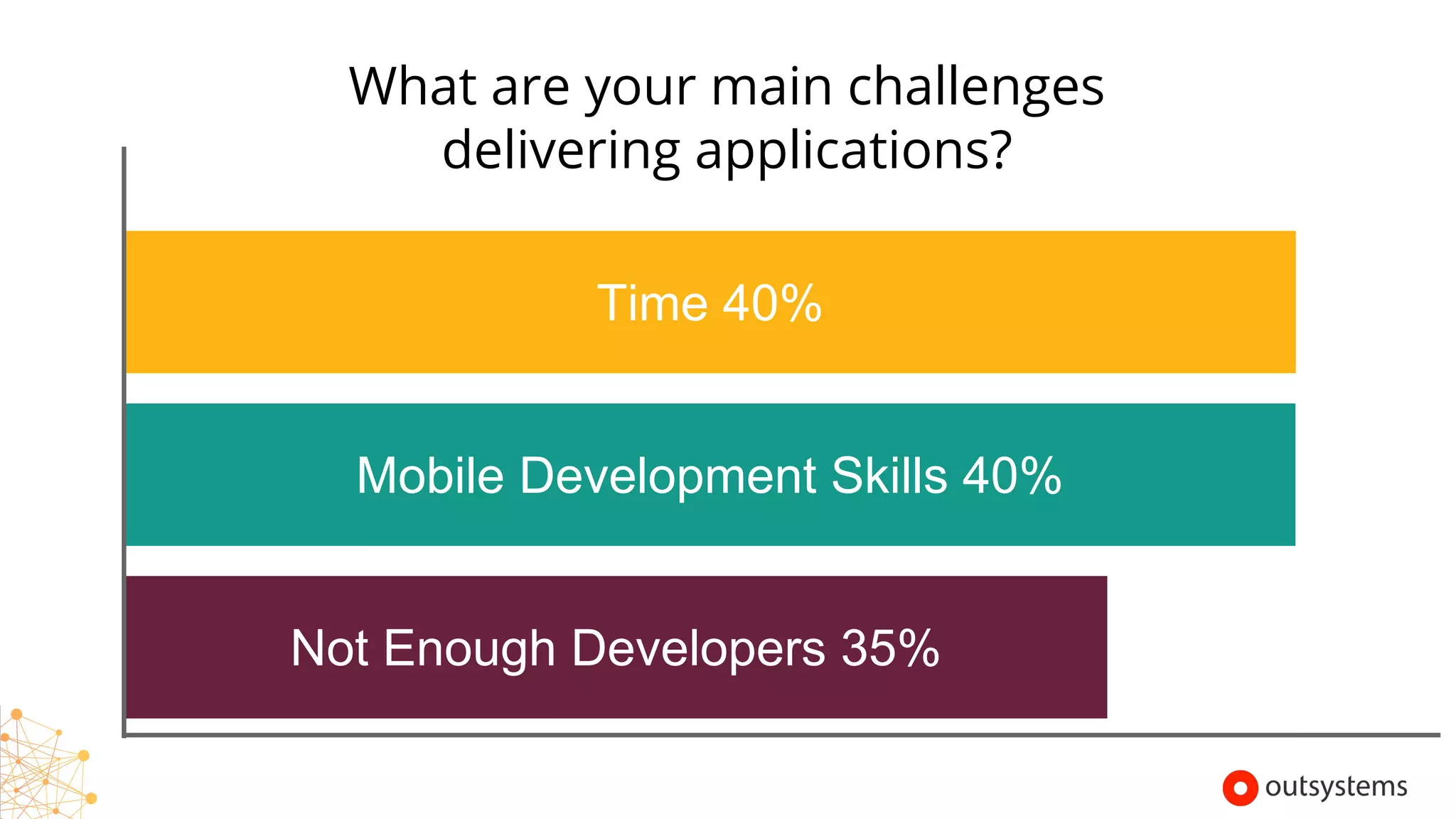 What are your main challenges delivering applications?

Time 40%

Mobile Development Skills 40%

Not Enough Developers 35%

outsystems